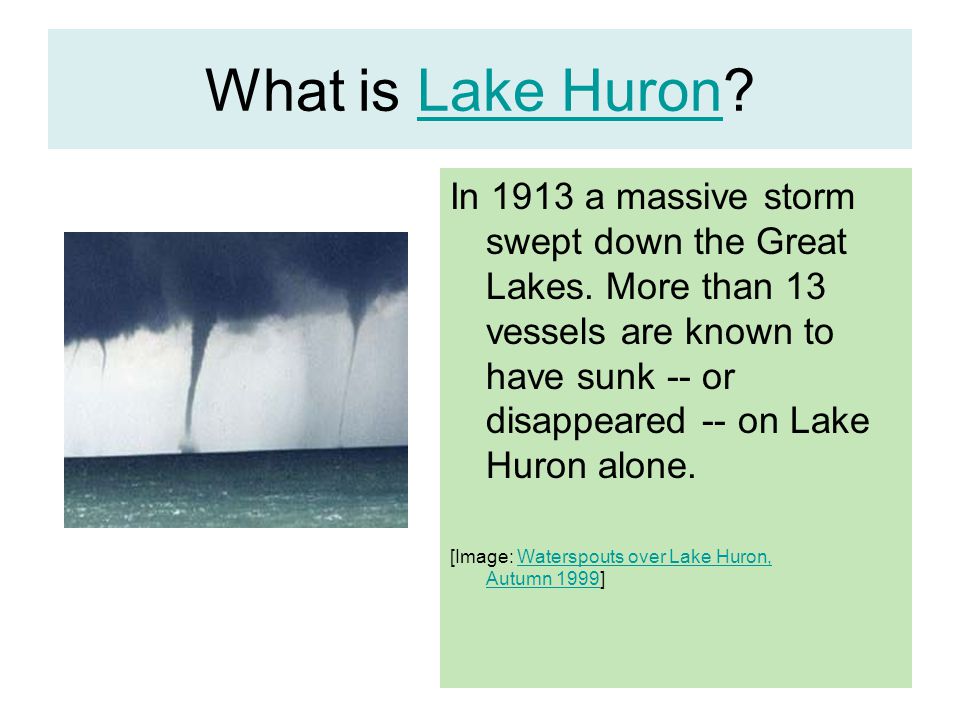 What is Lake Huron?

In 1913 a massive storm swept down the Great Lakes. More than 13 vessels are known to have sunk -- or disappeared -- on Lake Huron alone.

[Image: Waterspouts over Lake Huron, Autumn 1999]